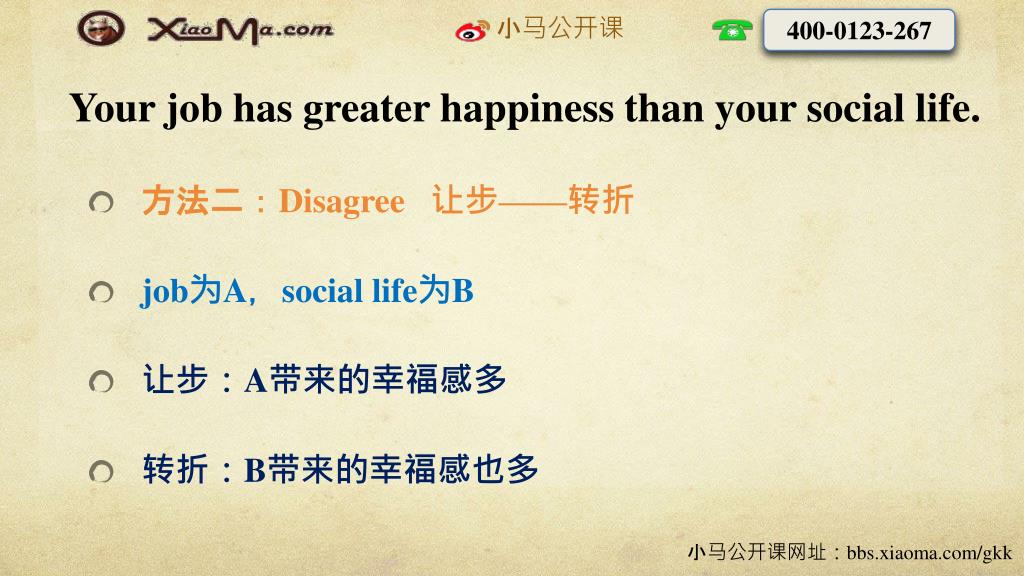 XiaoMa.com

小马公开课

400-0123-267

Your job has greater happiness than your social life.

方法二：Disagree 让步——转折

job为A， social life为B

让步：A带来的幸福感多

转折：B带来的幸福感也多

小马公开课网址：bbs.xiaoma.com/gkk